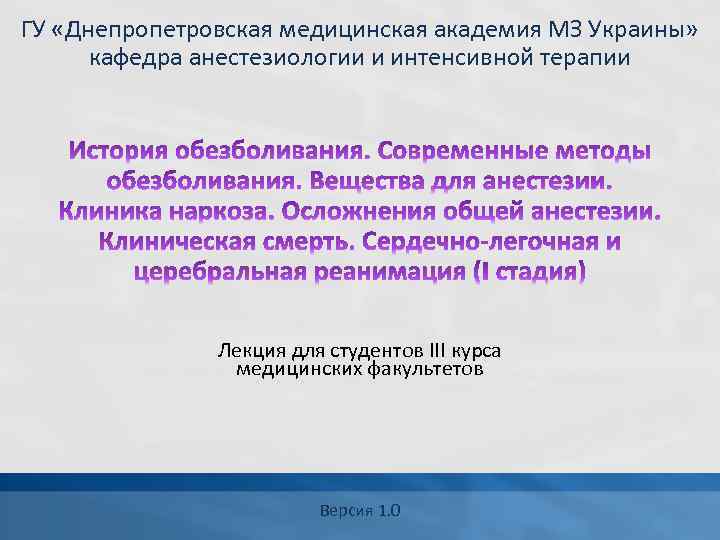 ГУ «Днепропетровская медицинская академия МЗ Украины»
кафедра анестезиологии и интенсивной терапии

История обезболивания. Современные методы обезболивания. Вещества для анестезии. Клиника наркоза. Осложнения общей анестезии. Клиническая смерть. Сердечно-легочная и церебральная реанимация (I стадия)

Лекция для студентов III курса
медицинских факультетов

Версия 1.0